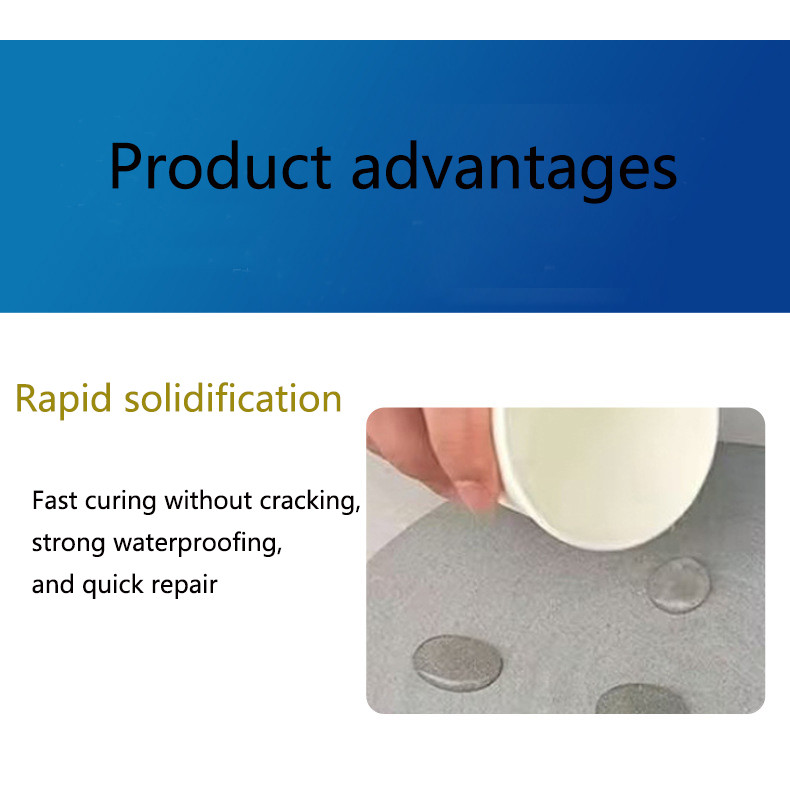 Product advantages

Rapid solidification

Fast curing without cracking, strong waterproofing, and quick repair